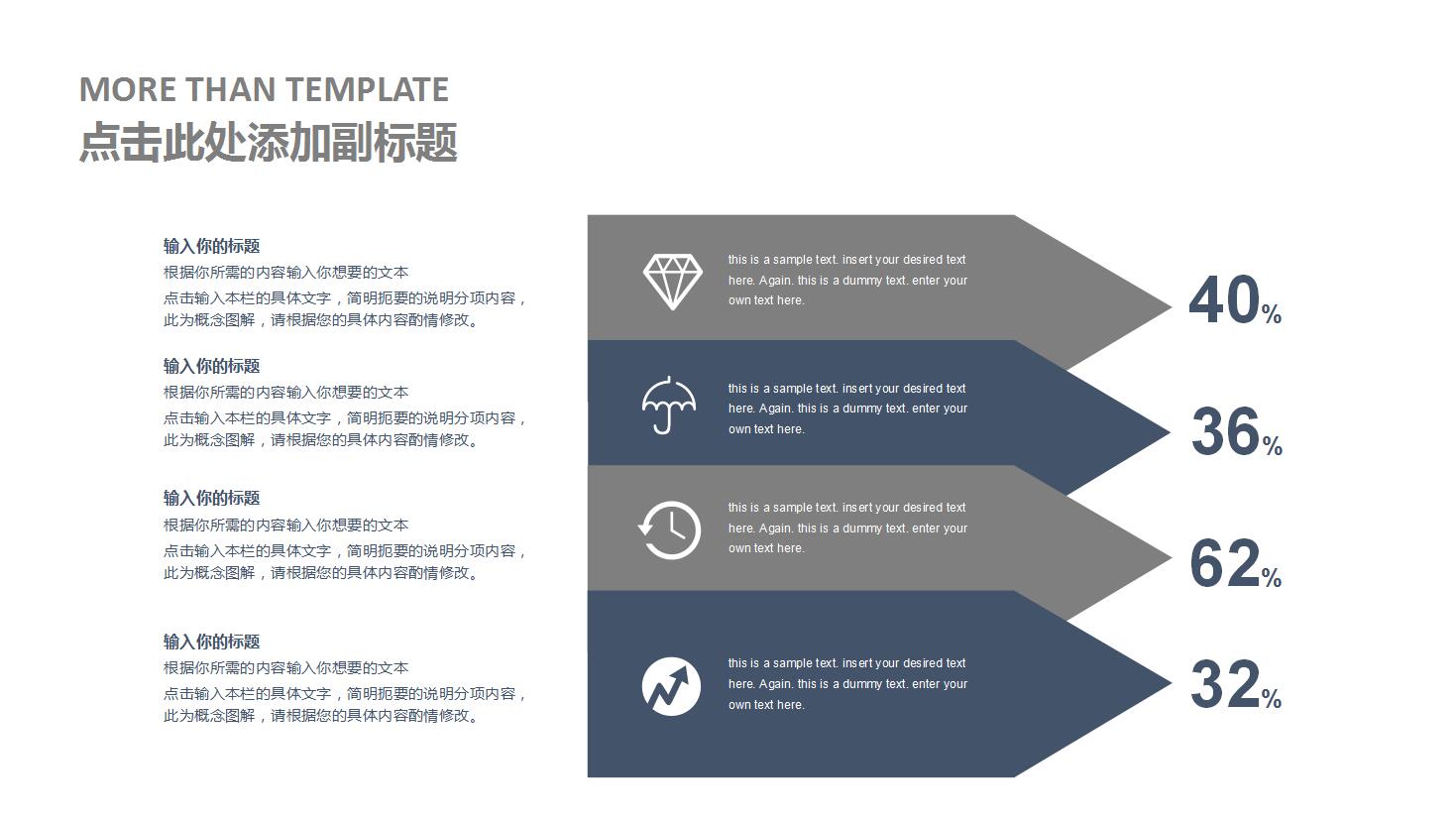 MORE THAN TEMPLATE
点击此处添加副标题

输入你的标题
根据你所需的内容输入你想要的文本
点击输入本栏的具体文字，简明扼要的说明分项内容，此为概念图解，请根据您的具体内容酌情修改。

输入你的标题
根据你所需的内容输入你想要的文本
点击输入本栏的具体文字，简明扼要的说明分项内容，此为概念图解，请根据您的具体内容酌情修改。

输入你的标题
根据你所需的内容输入你想要的文本
点击输入本栏的具体文字，简明扼要的说明分项内容，此为概念图解，请根据您的具体内容酌情修改。

输入你的标题
根据你所需的内容输入你想要的文本
点击输入本栏的具体文字，简明扼要的说明分项内容，此为概念图解，请根据您的具体内容酌情修改。

this is a sample text. insert your desired text here. Again. this is a dummy text. enter your own text here.

40%

this is a sample text. insert your desired text here. Again. this is a dummy text. enter your own text here.

36%

this is a sample text. insert your desired text here. Again. this is a dummy text. enter your own text here.

62%

this is a sample text. insert your desired text here. Again. this is a dummy text. enter your own text here.

32%